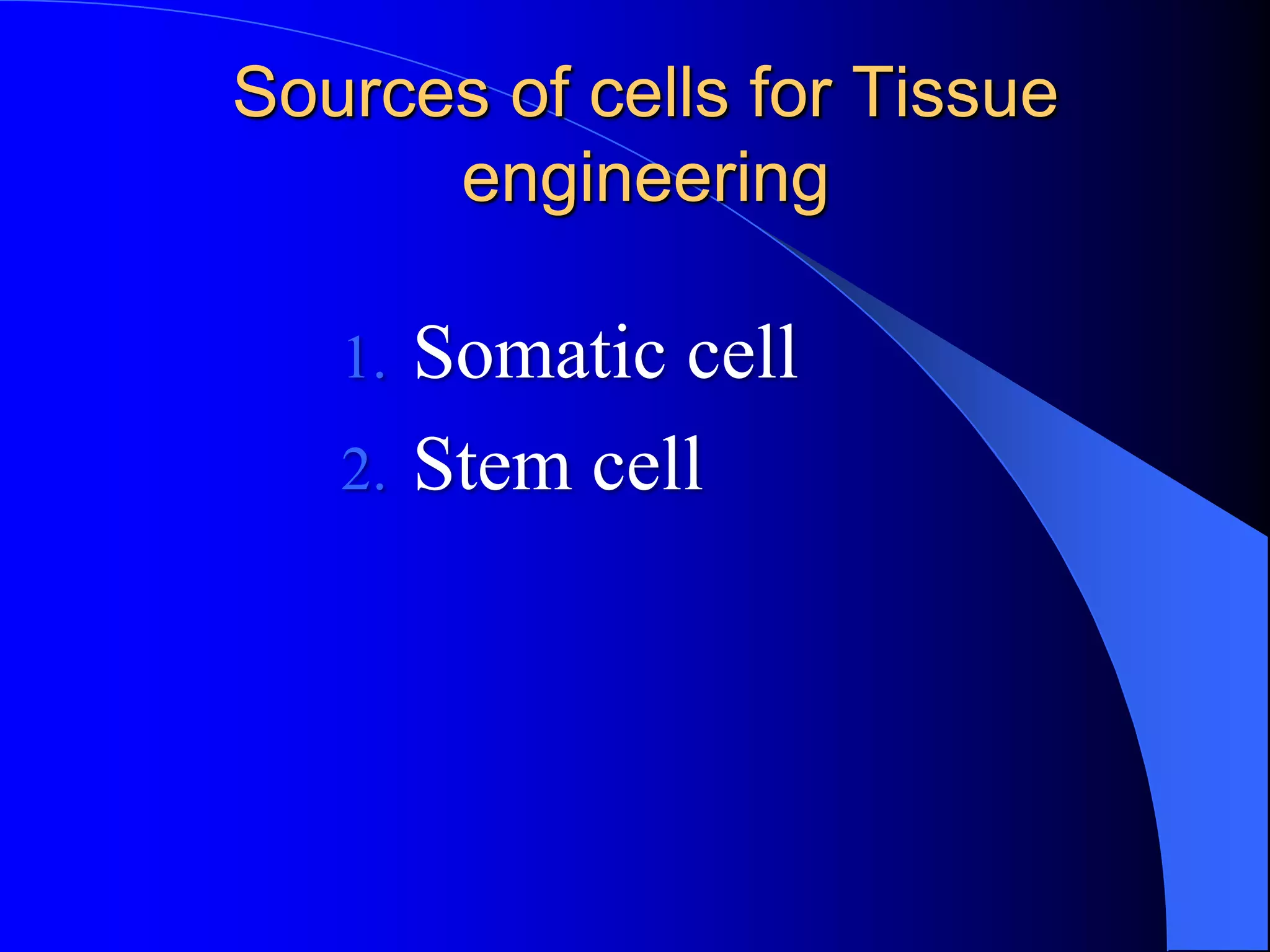 Sources of cells for Tissue engineering

1. Somatic cell
2. Stem cell